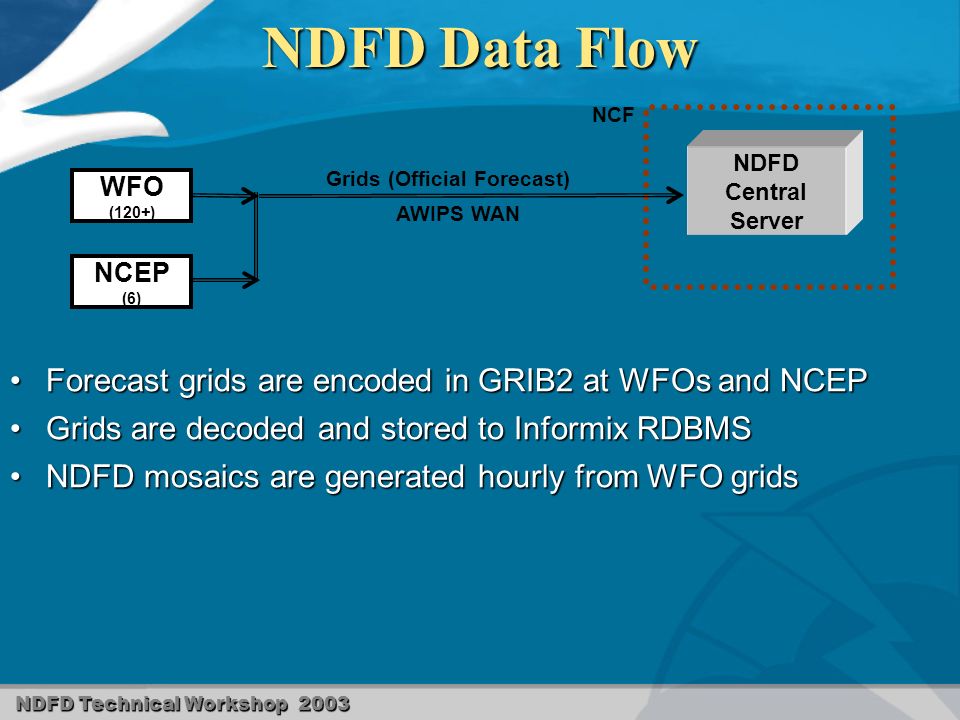 NDFD Data Flow

NCF

WFO
(120+)

NCEP
(6)

Grids (Official Forecast)
AWIPS WAN

NDFD
Central
Server

• Forecast grids are encoded in GRIB2 at WFOs and NCEP
• Grids are decoded and stored to Informix RDBMS
• NDFD mosaics are generated hourly from WFO grids

NDFD Technical Workshop 2003